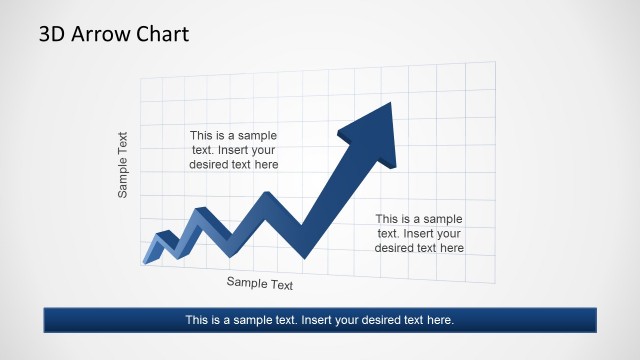 3D Arrow Chart

Sample Text

This is a sample text. Insert your desired text here

This is a sample text. Insert your desired text here

Sample Text

This is a sample text. Insert your desired text here.